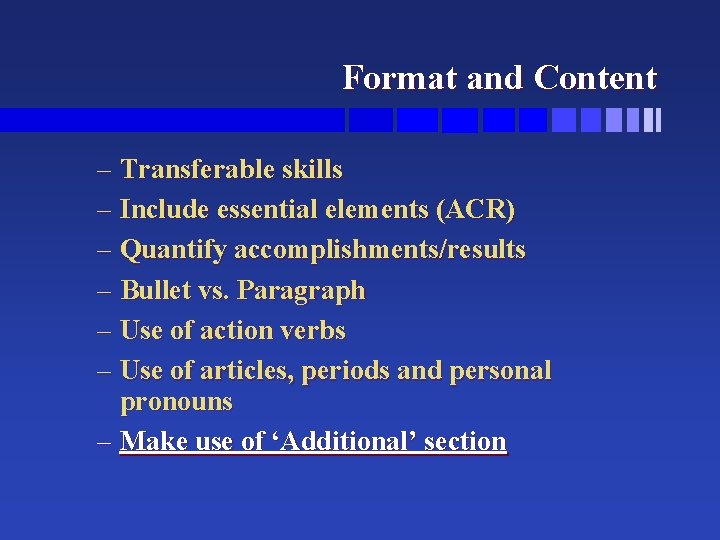 Format and Content

– Transferable skills
– Include essential elements (ACR)
– Quantify accomplishments/results
– Bullet vs. Paragraph
– Use of action verbs
– Use of articles, periods and personal pronouns
– Make use of ‘Additional’ section